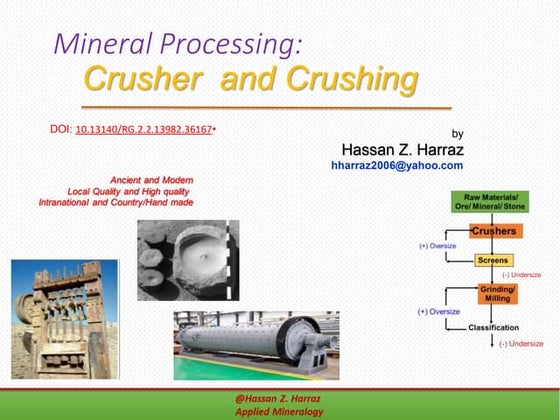 Mineral Processing:
Crusher and Crushing

DOI: 10.13140/RG.2.2.13982.36167•

by
Hassan Z. Harraz
hharraz2006@yahoo.com

Ancient and Modern
Local Quality and High quality
Intranational and Country/Hand made

Raw Materials/ Ore/ Mineral/ Stone
Crushers
(+) Oversize
Screens
(-) Undersize
Grinding/ Milling
(+) Oversize
Classification
(-) Undersize

@Hassan Z. Harraz
Applied Mineralogy